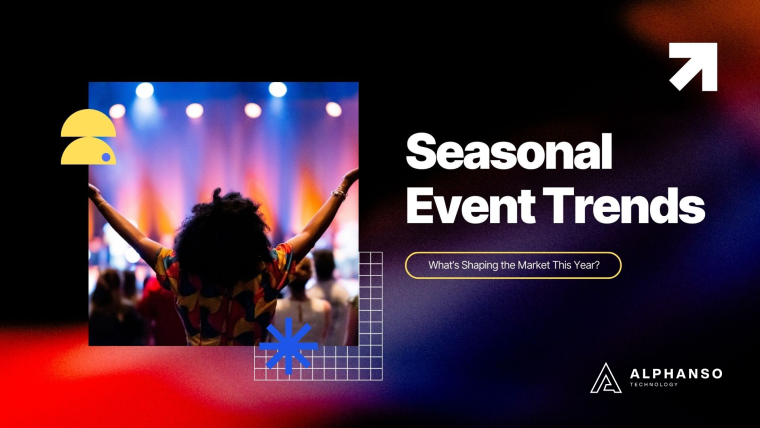 Seasonal Event Trends

What's Shaping the Market This Year?

ALPHANSO
TECHNOLOGY